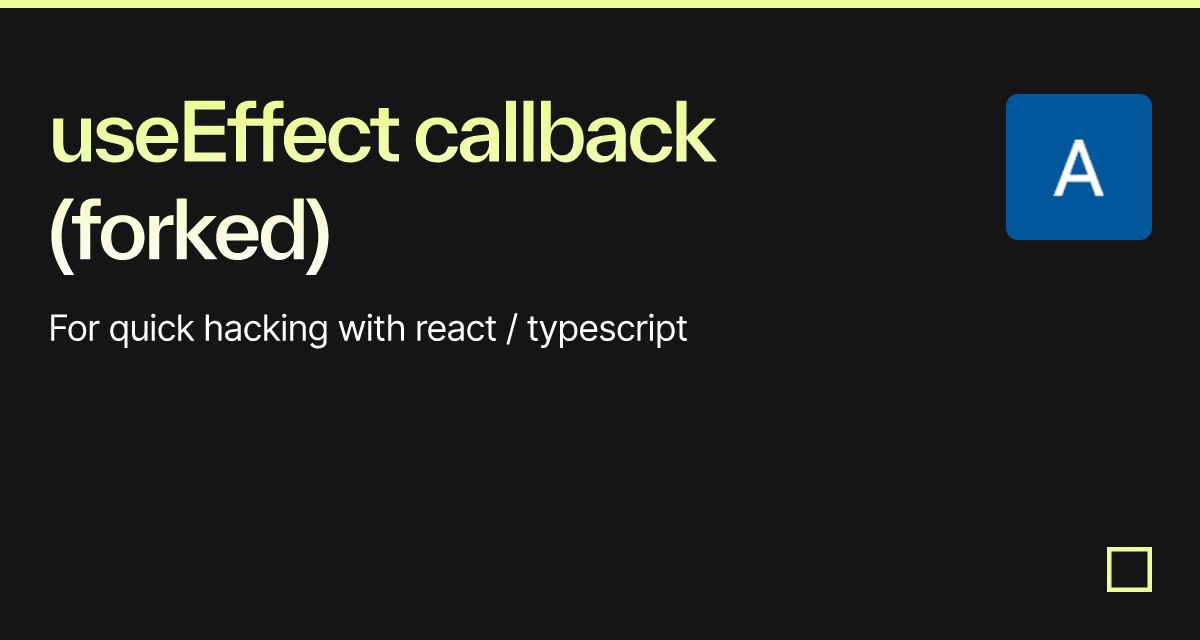 useEffect callback (forked)

For quick hacking with react / typescript

A